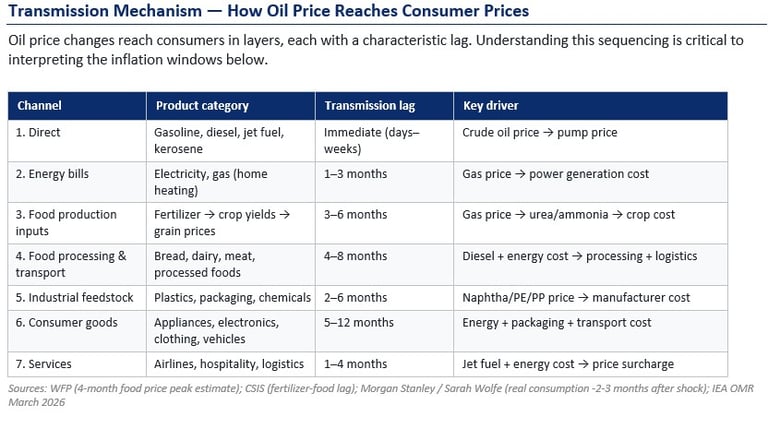 Transmission Mechanism — How Oil Price Reaches Consumer Prices

Oil price changes reach consumers in layers, each with a characteristic lag. Understanding this sequencing is critical to interpreting the inflation windows below.

| Channel | Product category | Transmission lag | Key driver |
|---|---|---|---|
| 1. Direct | Gasoline, diesel, jet fuel, kerosene | Immediate (days–weeks) | Crude oil price → pump price |
| 2. Energy bills | Electricity, gas (home heating) | 1–3 months | Gas price → power generation cost |
| 3. Food production inputs | Fertilizer → crop yields → grain prices | 3–6 months | Gas price → urea/ammonia → crop cost |
| 4. Food processing & transport | Bread, dairy, meat, processed foods | 4–8 months | Diesel + energy cost → processing + logistics |
| 5. Industrial feedstock | Plastics, packaging, chemicals | 2–6 months | Naphtha/PE/PP price → manufacturer cost |
| 6. Consumer goods | Appliances, electronics, clothing, vehicles | 5–12 months | Energy + packaging + transport cost |
| 7. Services | Airlines, hospitality, logistics | 1–4 months | Jet fuel + energy cost → price surcharge |

Sources: WFP (4-month food price peak estimate); CSIS (fertilizer-food lag); Morgan Stanley / Sarah Wolfe (real consumption -2-3 months after shock); IEA OMR March 2026